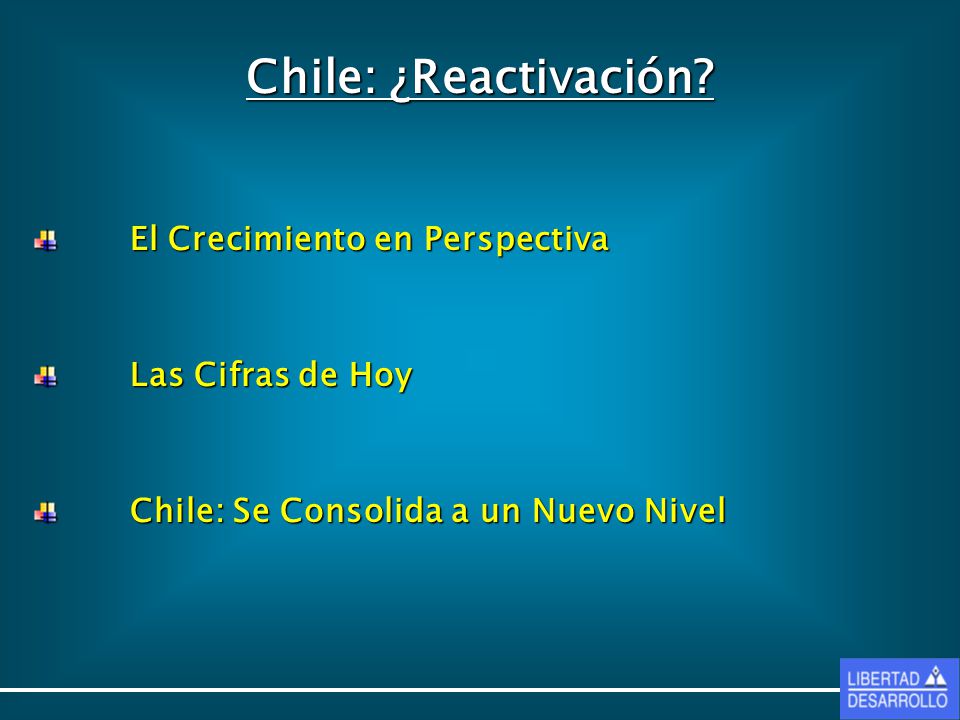 Chile: ¿Reactivación?

El Crecimiento en Perspectiva

Las Cifras de Hoy

Chile: Se Consolida a un Nuevo Nivel

LIBERTAD
DESARROLLO